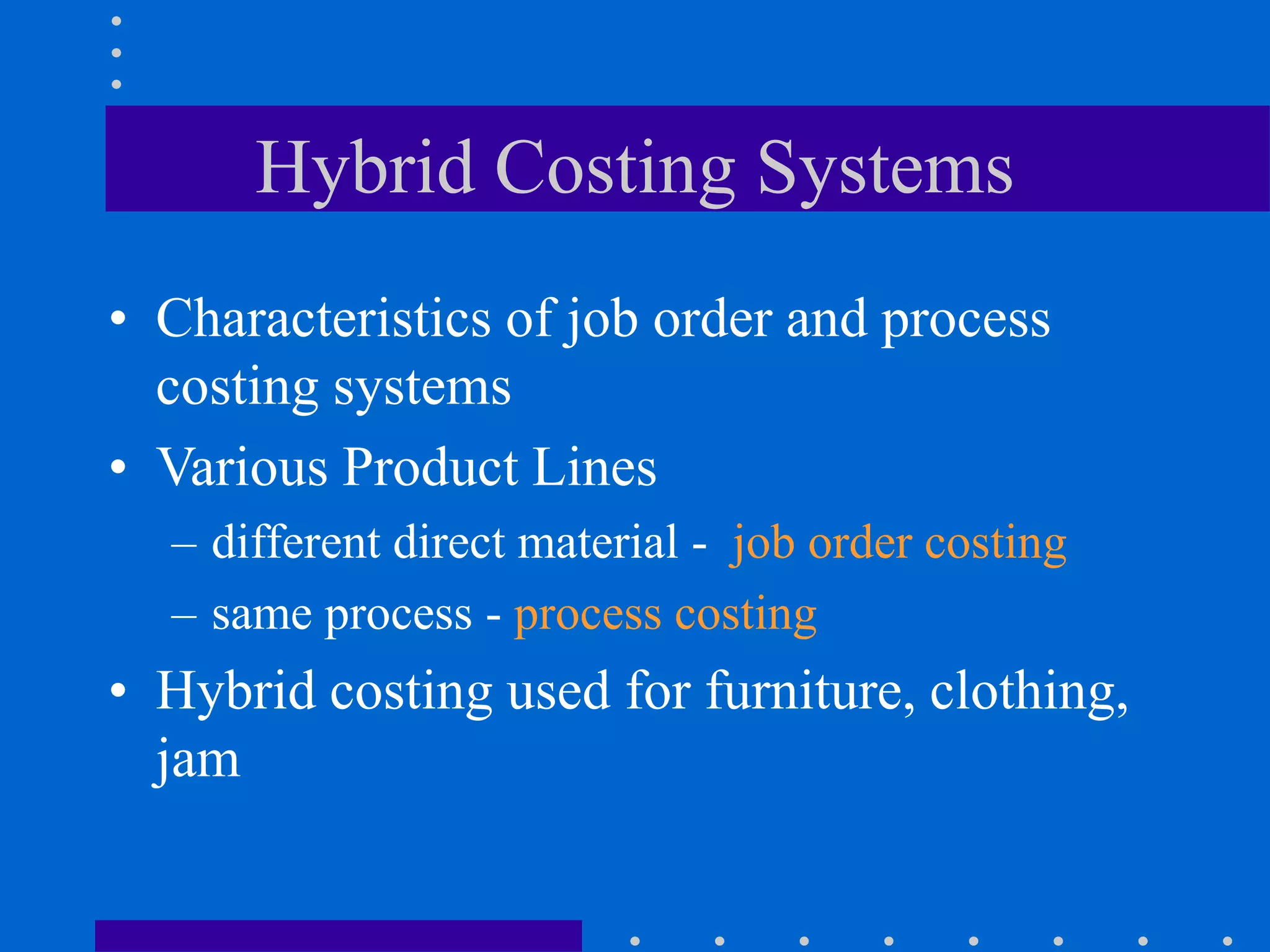 Hybrid Costing Systems

• Characteristics of job order and process costing systems

• Various Product Lines

– different direct material - job order costing

– same process - process costing

• Hybrid costing used for furniture, clothing, jam